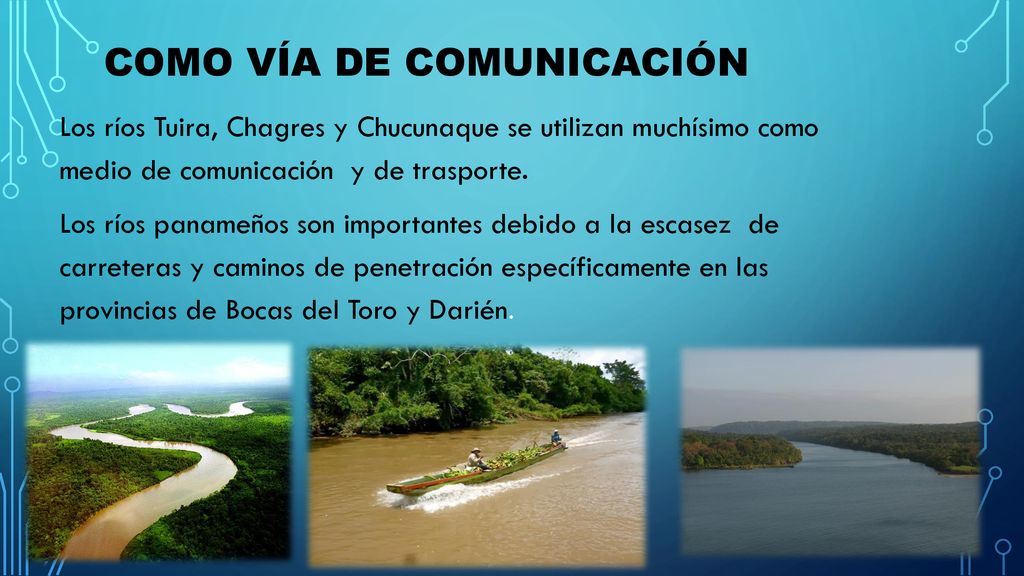 COMO VÍA DE COMUNICACIÓN

Los ríos Tuira, Chagres y Chucunaque se utilizan muchísimo como medio de comunicación y de trasporte.

Los ríos panameños son importantes debido a la escasez de carreteras y caminos de penetración específicamente en las provincias de Bocas del Toro y Darién.